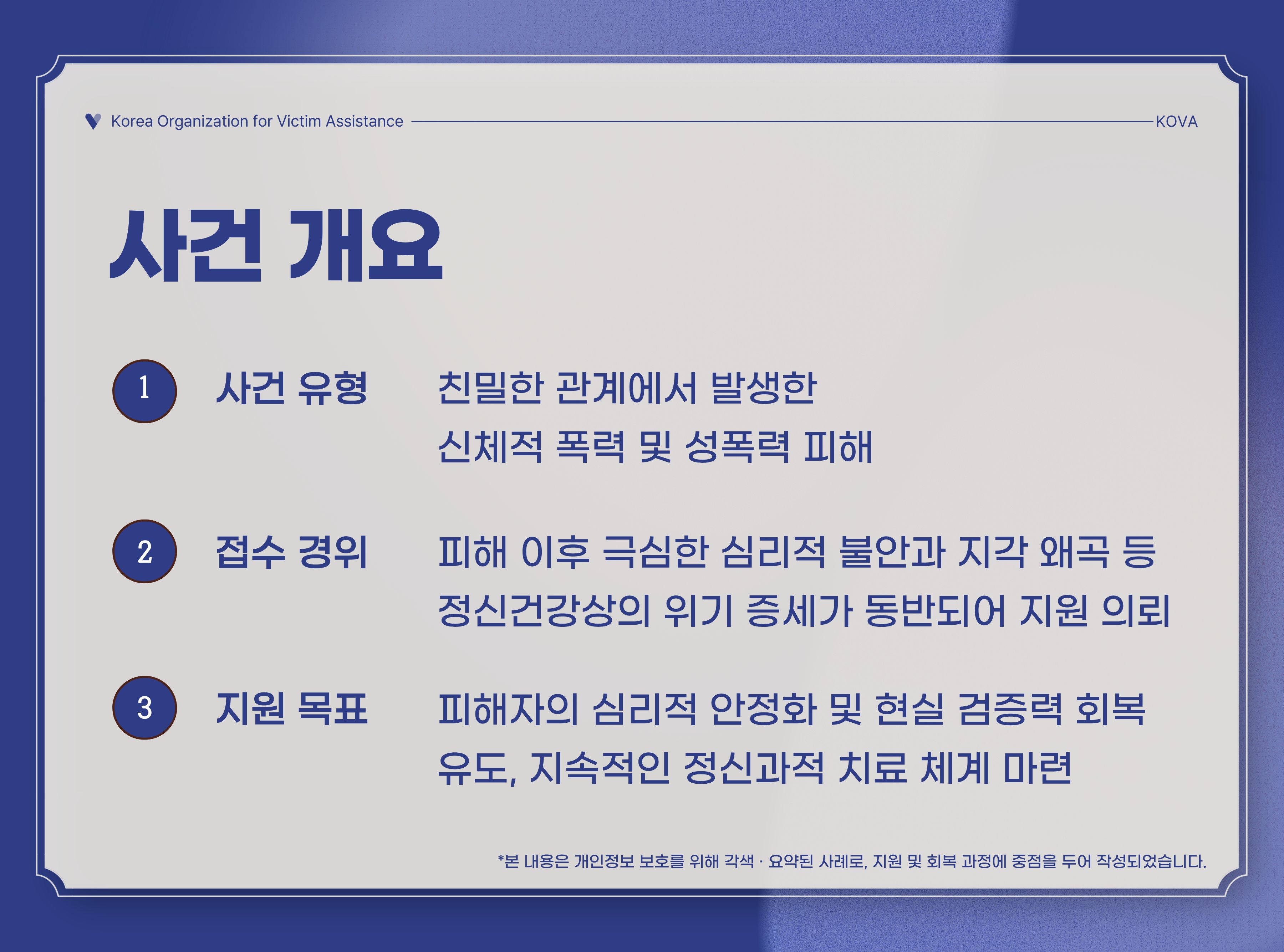 Korea Organization for Victim Assistance KOVA

사건 개요

1 사건 유형 친밀한 관계에서 발생한 신체적 폭력 및 성폭력 피해

2 접수 경위 피해 이후 극심한 심리적 불안과 지각 왜곡 등 정신건강상의 위기 증세가 동반되어 지원 의뢰

3 지원 목표 피해자의 심리적 안정화 및 현실 검증력 회복 유도, 지속적인 정신과적 치료 체계 마련

*본 내용은 개인정보 보호를 위해 각색 · 요약된 사례로, 지원 및 회복 과정에 중점을 두어 작성되었습니다.